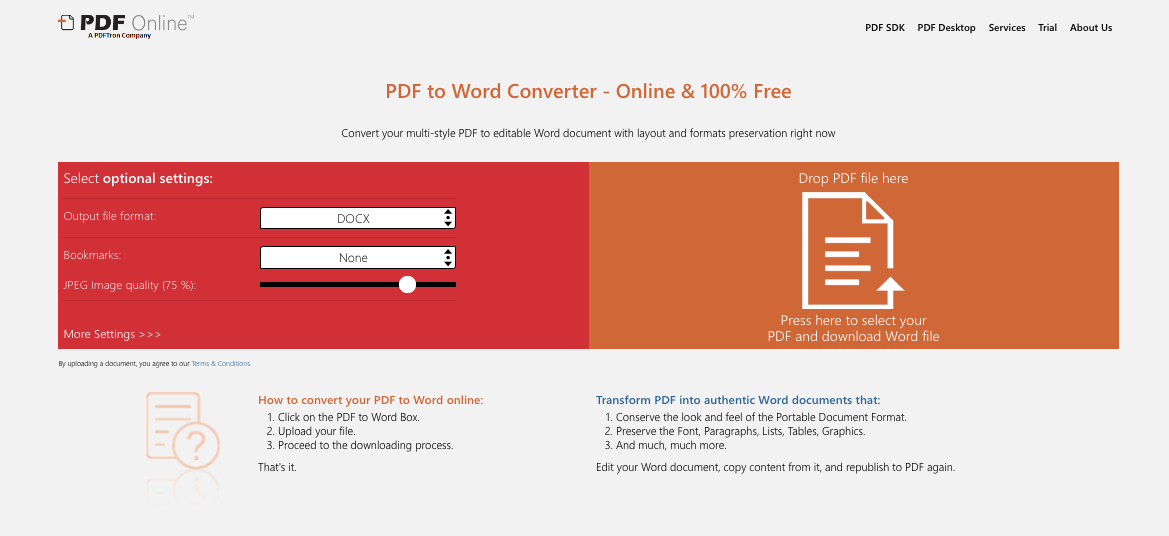 PDF Online™
A PDFTron Company

PDF SDK PDF Desktop Services Trial About Us

PDF to Word Converter - Online & 100% Free

Convert your multi-style PDF to editable Word document with layout and formats preservation right now

Select optional settings:

Output file format: DOCX

Bookmarks: None

JPEG Image quality (75 %):

More Settings >>>

Drop PDF file here

Press here to select your PDF and download Word file

By uploading a document, you agree to our Terms & Conditions

How to convert your PDF to Word online:
1. Click on the PDF to Word Box.
2. Upload your file.
3. Proceed to the downloading process.

That's it.

Transform PDF into authentic Word documents that:
1. Conserve the look and feel of the Portable Document Format.
2. Preserve the Font, Paragraphs, Lists, Tables, Graphics.
3. And much, much more.

Edit your Word document, copy content from it, and republish to PDF again.